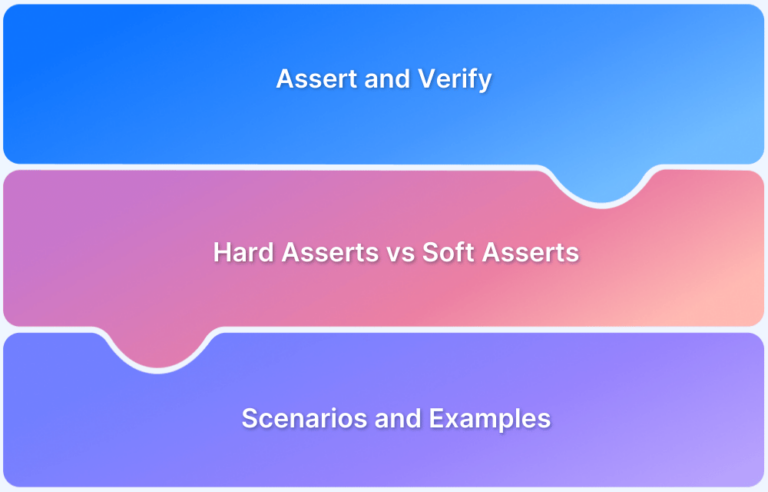 Assert and Verify

Hard Asserts vs Soft Asserts

Scenarios and Examples